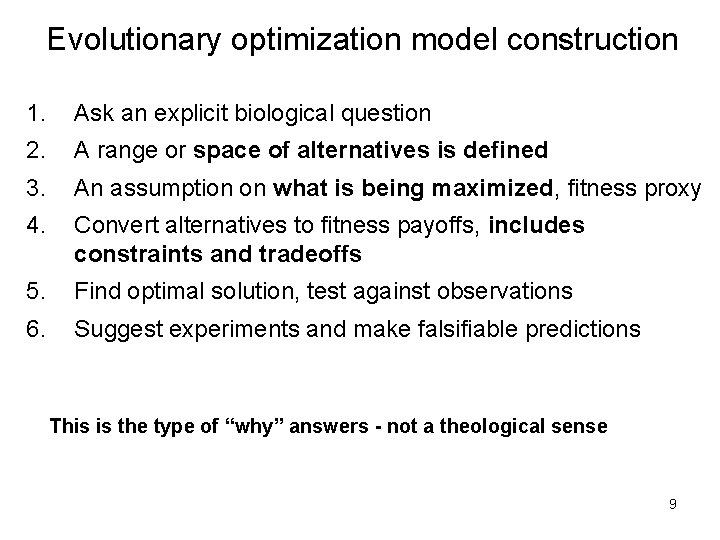 Evolutionary optimization model construction

1. Ask an explicit biological question
2. A range or space of alternatives is defined
3. An assumption on what is being maximized, fitness proxy
4. Convert alternatives to fitness payoffs, includes constraints and tradeoffs
5. Find optimal solution, test against observations
6. Suggest experiments and make falsifiable predictions

This is the type of “why” answers - not a theological sense

9